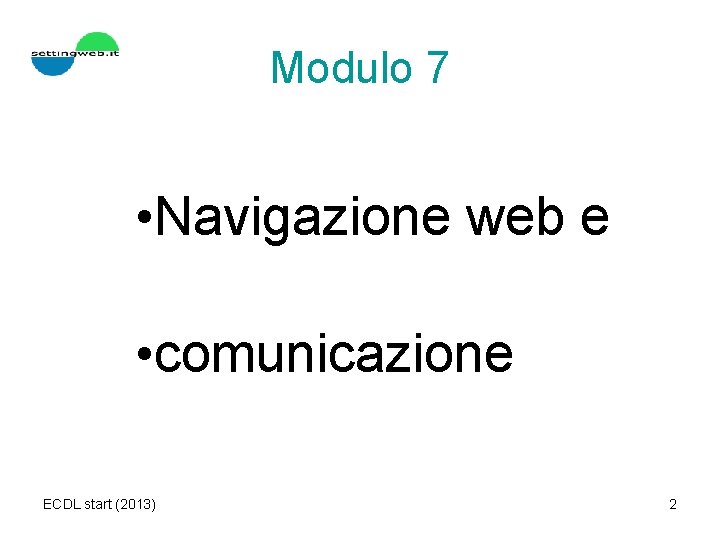 settingweb.it

Modulo 7

•Navigazione web e

•comunicazione

ECDL start (2013)

2